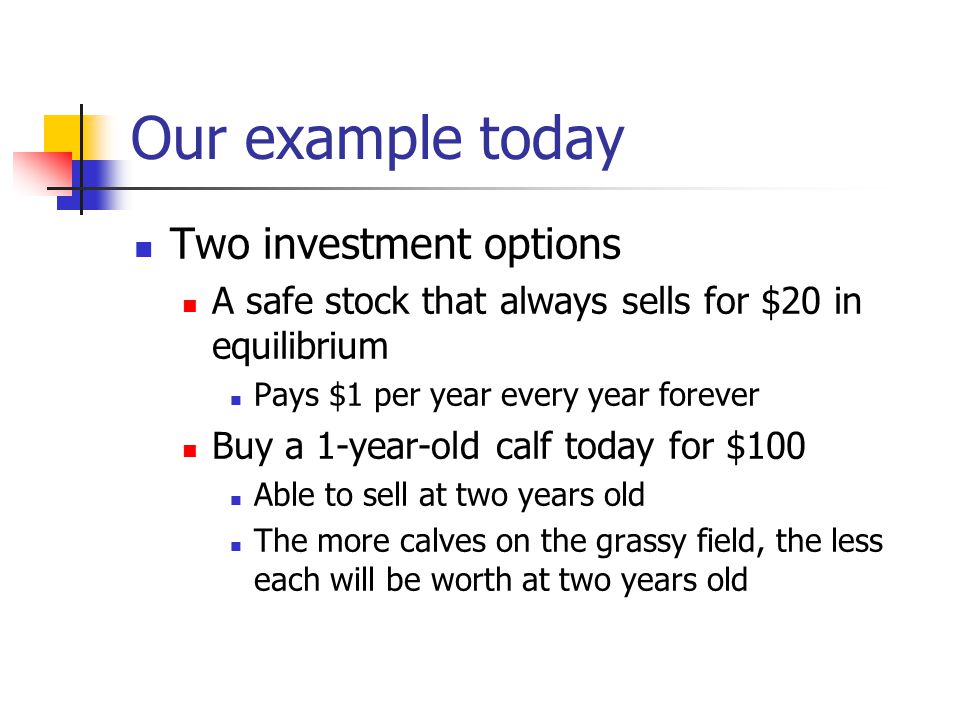 Our example today

- Two investment options
  - A safe stock that always sells for \$20 in equilibrium
    - Pays \$1 per year every year forever
  - Buy a 1-year-old calf today for \$100
    - Able to sell at two years old
    - The more calves on the grassy field, the less each will be worth at two years old